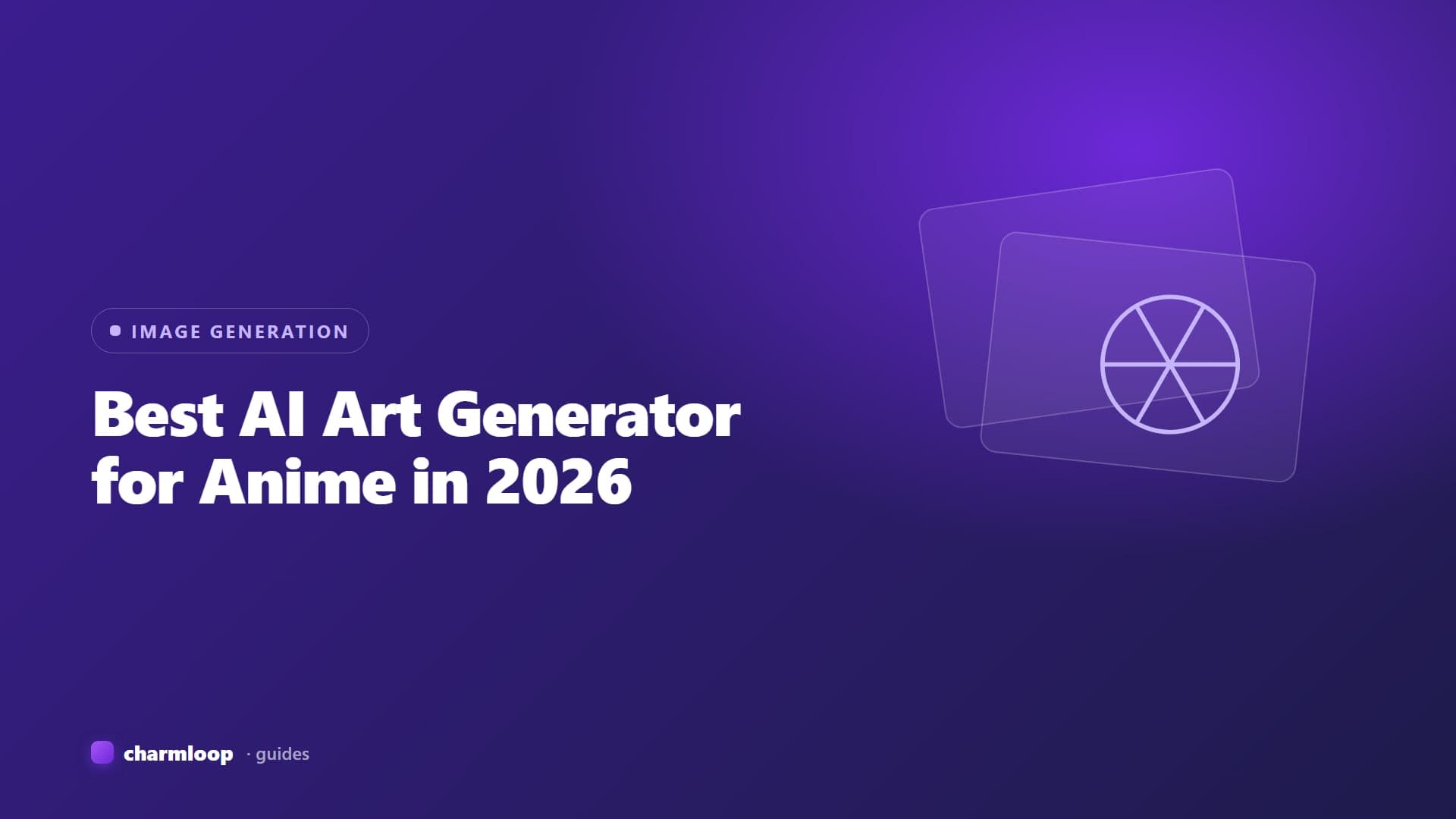 IMAGE GENERATION

Best AI Art Generator for Anime in 2026

charmloop · guides